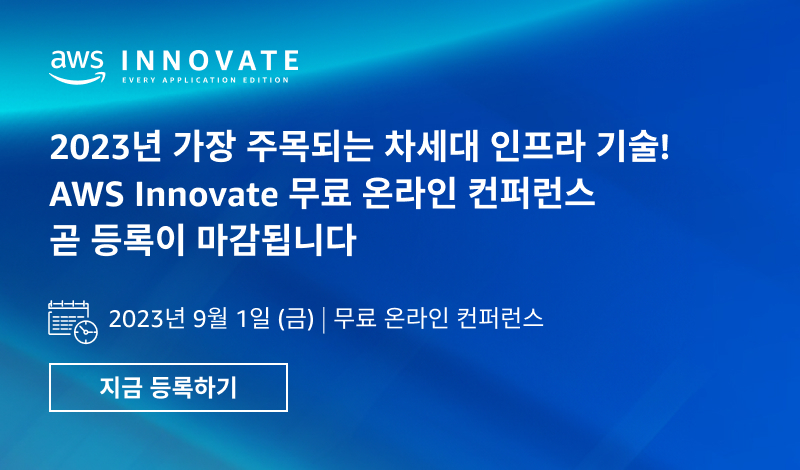 aws INNOVATE
EVERY APPLICATION EDITION

2023년 가장 주목되는 차세대 인프라 기술!
AWS Innovate 무료 온라인 컨퍼런스
곧 등록이 마감됩니다

2023년 9월 1일 (금) | 무료 온라인 컨퍼런스

지금 등록하기